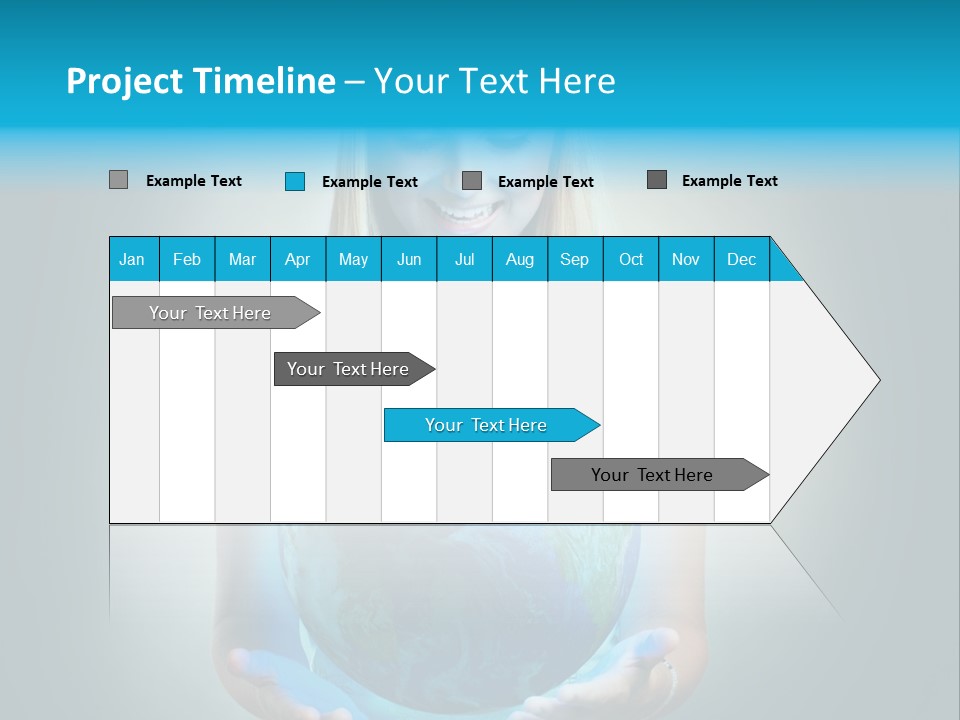 Project Timeline – Your Text Here

Example Text
Example Text
Example Text
Example Text

| Jan | Feb | Mar | Apr | May | Jun | Jul | Aug | Sep | Oct | Nov | Dec |
|---|---|---|---|---|---|---|---|---|---|---|---|

Your Text Here
Your Text Here
Your Text Here
Your Text Here